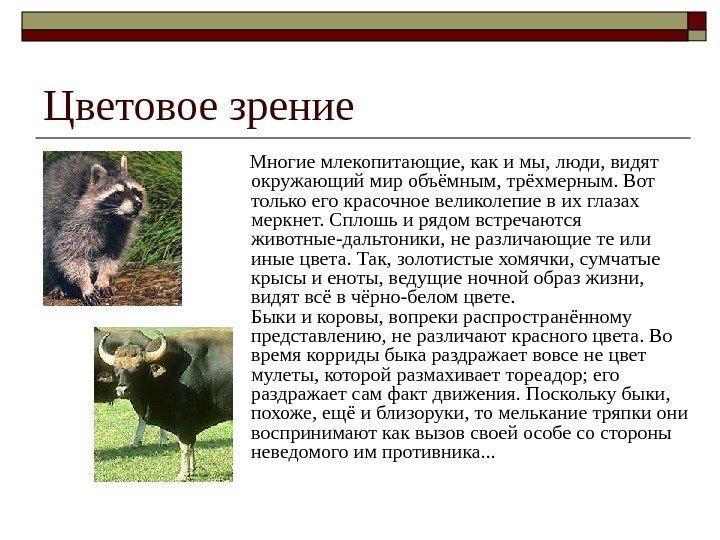 Цветовое зрение

Многие млекопитающие, как и мы, люди, видят окружающий мир объёмным, трёхмерным. Вот только его красочное великолепие в их глазах меркнет. Сплошь и рядом встречаются животные-дальтоники, не различающие те или иные цвета. Так, золотистые хомячки, сумчатые крысы и еноты, ведущие ночной образ жизни, видят всё в чёрно-белом цвете.

Быки и коровы, вопреки распространённому представлению, не различают красного цвета. Во время корриды быка раздражает вовсе не цвет мулеты, которой размахивает тореадор; его раздражает сам факт движения. Поскольку быки, похоже, ещё и близоруки, то мелькание тряпки они воспринимают как вызов своей особе со стороны неведомого им противника...